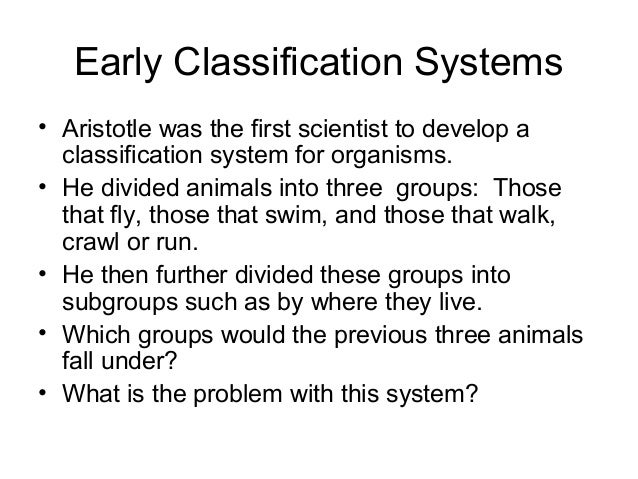 Early Classification Systems

• Aristotle was the first scientist to develop a classification system for organisms.

• He divided animals into three groups: Those that fly, those that swim, and those that walk, crawl or run.

• He then further divided these groups into subgroups such as by where they live.

• Which groups would the previous three animals fall under?

• What is the problem with this system?